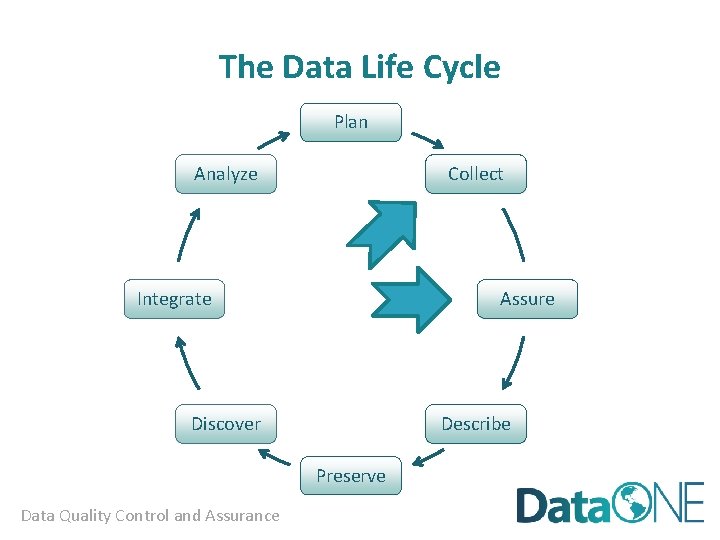 The Data Life Cycle

Plan

Collect

Assure

Describe

Preserve

Discover

Integrate

Analyze

Data Quality Control and Assurance

DataONE